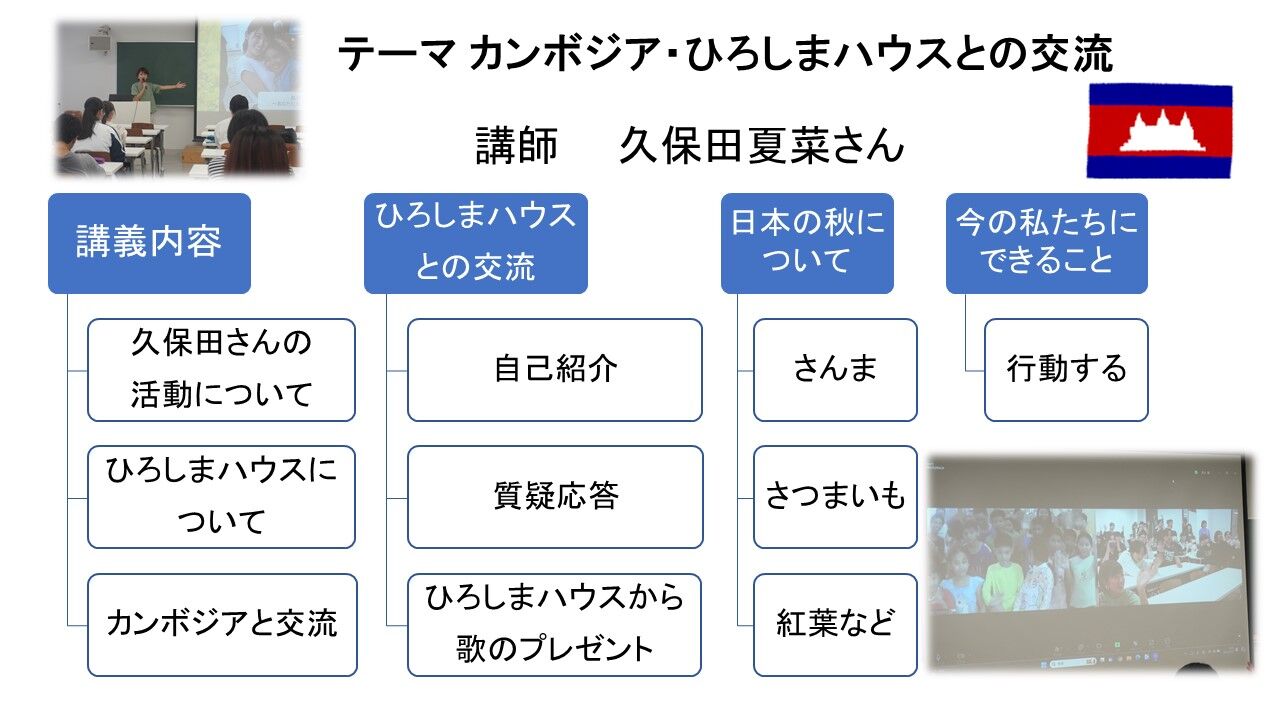 テーマ カンボジア・ひろしまハウスとの交流

講師　久保田夏菜さん

講義内容

久保田さんの活動について

ひろしまハウスについて

カンボジアと交流

ひろしまハウスとの交流

自己紹介

質疑応答

ひろしまハウスから歌のプレゼント

日本の秋について

さんま

さつまいも

紅葉など

今の私たちにできること

行動する